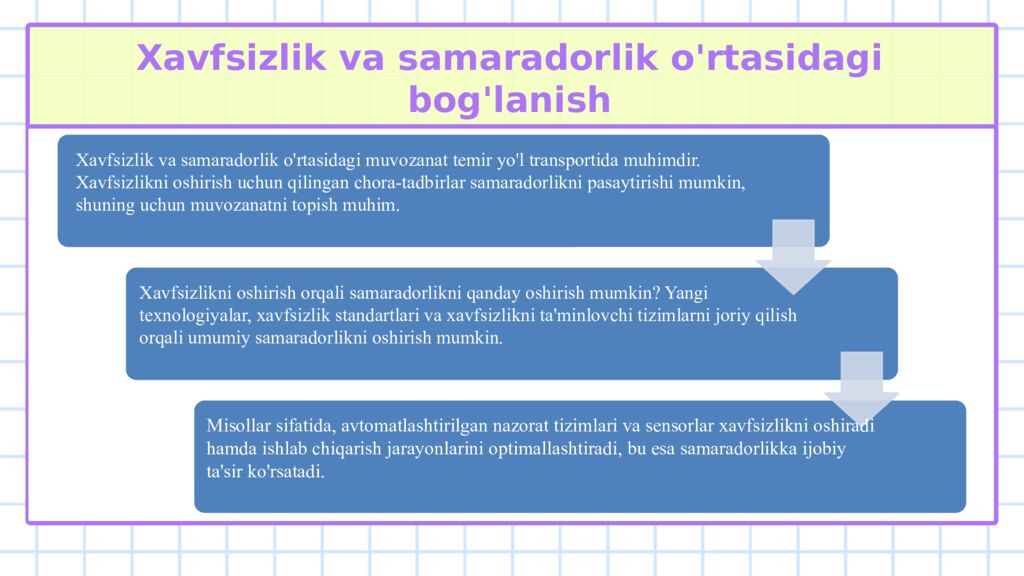 Xavfsizlik va samaradorlik o'rtasidagi bog'lanish

Xavfsizlik va samaradorlik o'rtasidagi muvozanat temir yo'l transportida muhimdir. Xavfsizlikni oshirish uchun qilingan chora-tadbirlar samaradorlikni pasaytirishi mumkin, shuning uchun muvozanatni topish muhim.

Xavfsizlikni oshirish orqali samaradorlikni qanday oshirish mumkin? Yangi texnologiyalar, xavfsizlik standartlari va xavfsizlikni ta'minlovchi tizimlarni joriy qilish orqali umumiy samaradorlikni oshirish mumkin.

Misollar sifatida, avtomatlashtirilgan nazorat tizimlari va sensorlar xavfsizlikni oshiradi hamda ishlab chiqarish jarayonlarini optimallashtiradi, bu esa samaradorlikka ijobiy ta'sir ko'rsatadi.